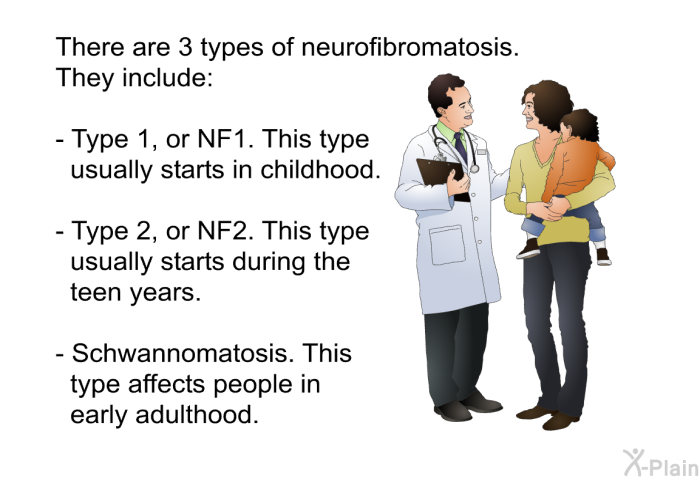 There are 3 types of neurofibromatosis. They include:

- Type 1, or NF1. This type usually starts in childhood.

- Type 2, or NF2. This type usually starts during the teen years.

- Schwannomatosis. This type affects people in early adulthood.

X-Plain